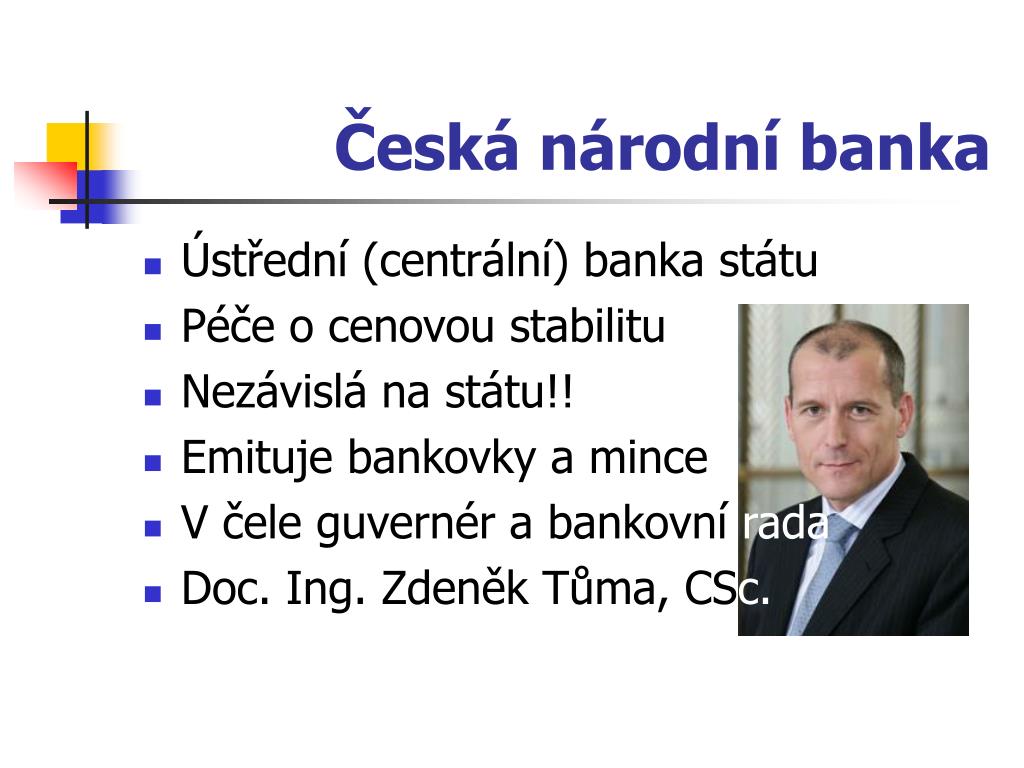 Česká národní banka

- Ústřední (centrální) banka státu
- Péče o cenovou stabilitu
- Nezávislá na státu!!
- Emituje bankovky a mince
- V čele guvernér a bankovní rada
- Doc. Ing. Zdeněk Tůma, CSc.